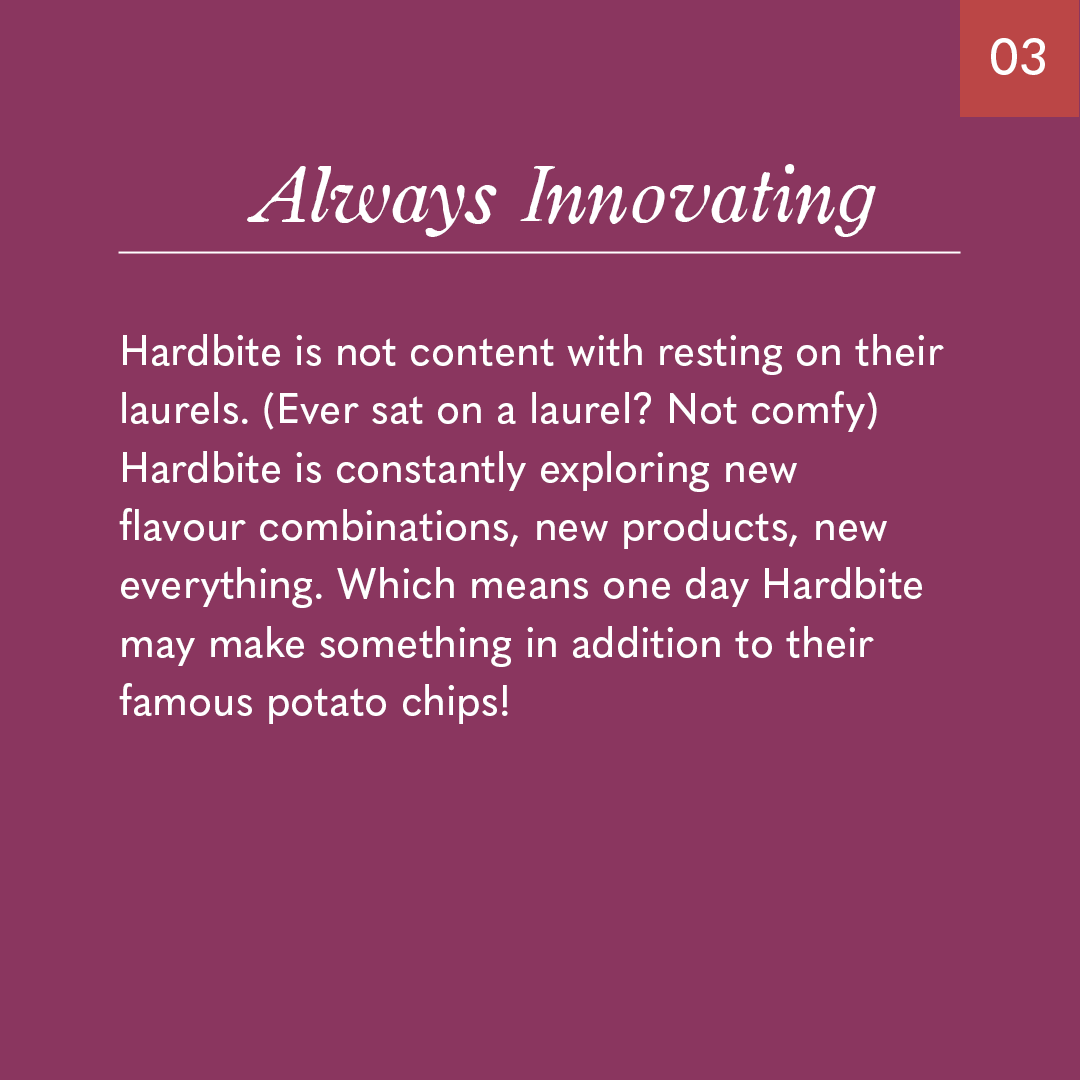 03

Always Innovating

Hardbite is not content with resting on their laurels. (Ever sat on a laurel? Not comfy) Hardbite is constantly exploring new flavour combinations, new products, new everything. Which means one day Hardbite may make something in addition to their famous potato chips!